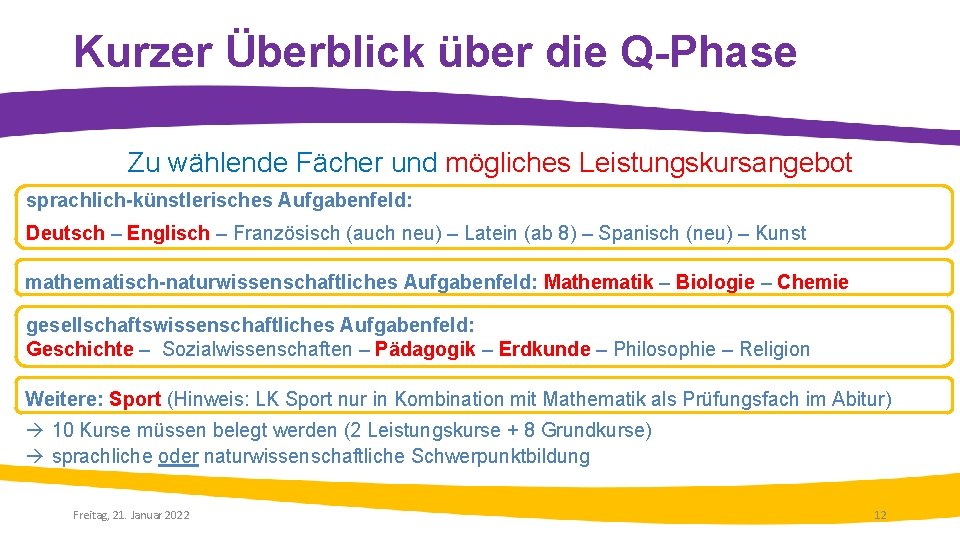 Kurzer Überblick über die Q-Phase

Zu wählende Fächer und mögliches Leistungskursangebot

sprachlich-künstlerisches Aufgabenfeld:
Deutsch – Englisch – Französisch (auch neu) – Latein (ab 8) – Spanisch (neu) – Kunst

mathematisch-naturwissenschaftliches Aufgabenfeld: Mathematik – Biologie – Chemie

gesellschaftswissenschaftliches Aufgabenfeld:
Geschichte – Sozialwissenschaften – Pädagogik – Erdkunde – Philosophie – Religion

Weitere: Sport (Hinweis: LK Sport nur in Kombination mit Mathematik als Prüfungsfach im Abitur)

→ 10 Kurse müssen belegt werden (2 Leistungskurse + 8 Grundkurse)
→ sprachliche oder naturwissenschaftliche Schwerpunktbildung

Freitag, 21. Januar 2022

12